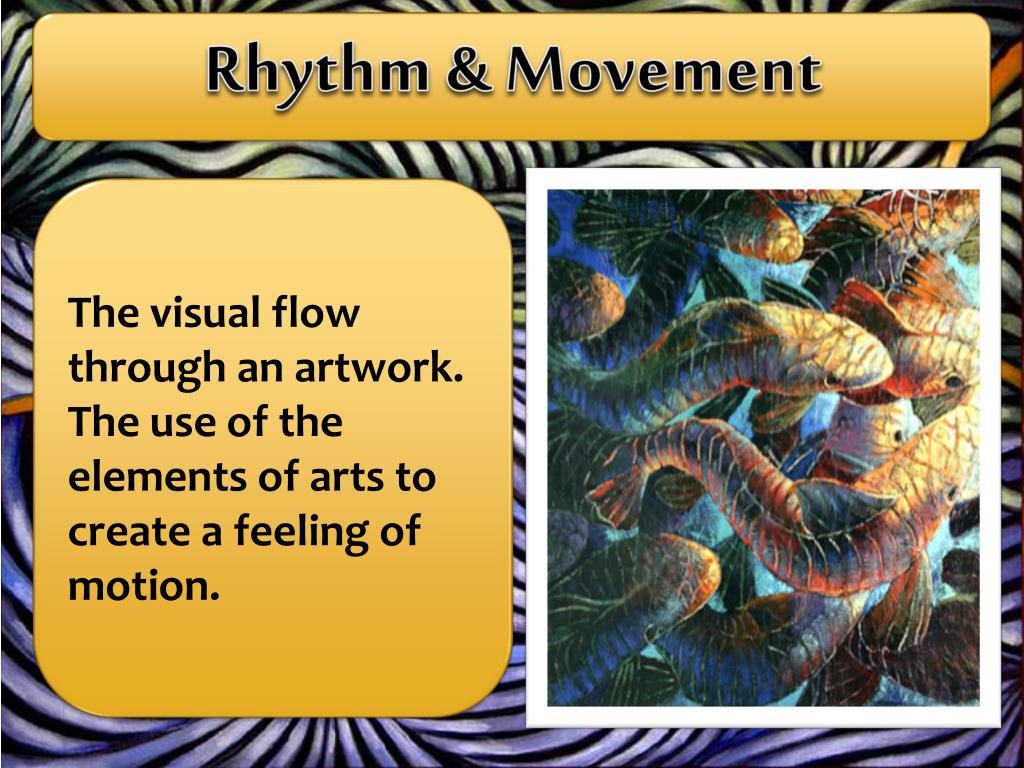 Rhythm & Movement

The visual flow through an artwork. The use of the elements of arts to create a feeling of motion.